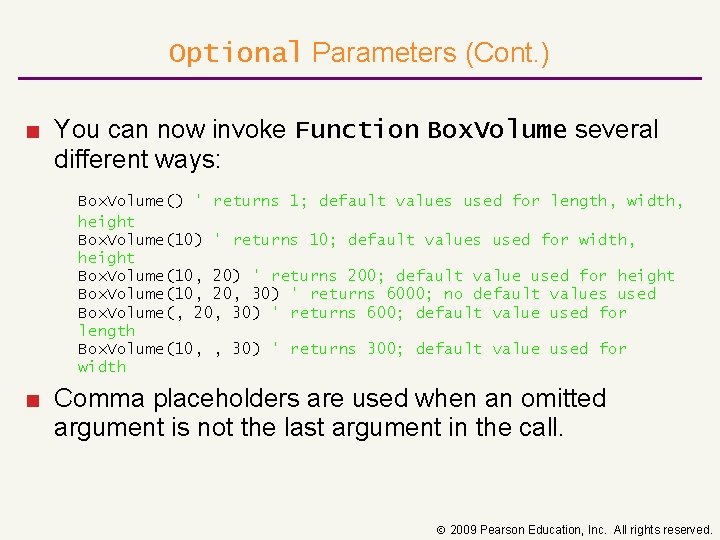 Optional Parameters (Cont.)

You can now invoke Function BoxVolume several different ways:

BoxVolume() ' returns 1; default values used for length, width, height
BoxVolume(10) ' returns 10; default values used for width, height
BoxVolume(10, 20) ' returns 200; default value used for height
BoxVolume(10, 20, 30) ' returns 6000; no default values used
BoxVolume(, 20, 30) ' returns 600; default value used for length
BoxVolume(10, , 30) ' returns 300; default value used for width

Comma placeholders are used when an omitted argument is not the last argument in the call.

© 2009 Pearson Education, Inc. All rights reserved.